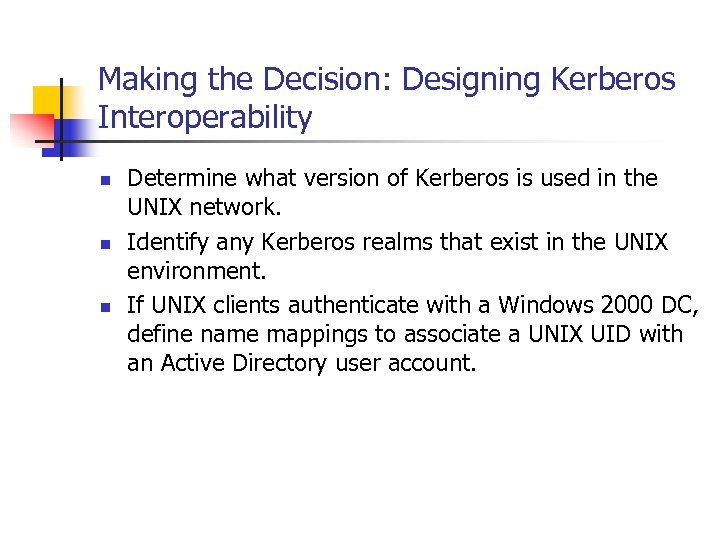 Making the Decision: Designing Kerberos Interoperability

- Determine what version of Kerberos is used in the UNIX network.
- Identify any Kerberos realms that exist in the UNIX environment.
- If UNIX clients authenticate with a Windows 2000 DC, define name mappings to associate a UNIX UID with an Active Directory user account.